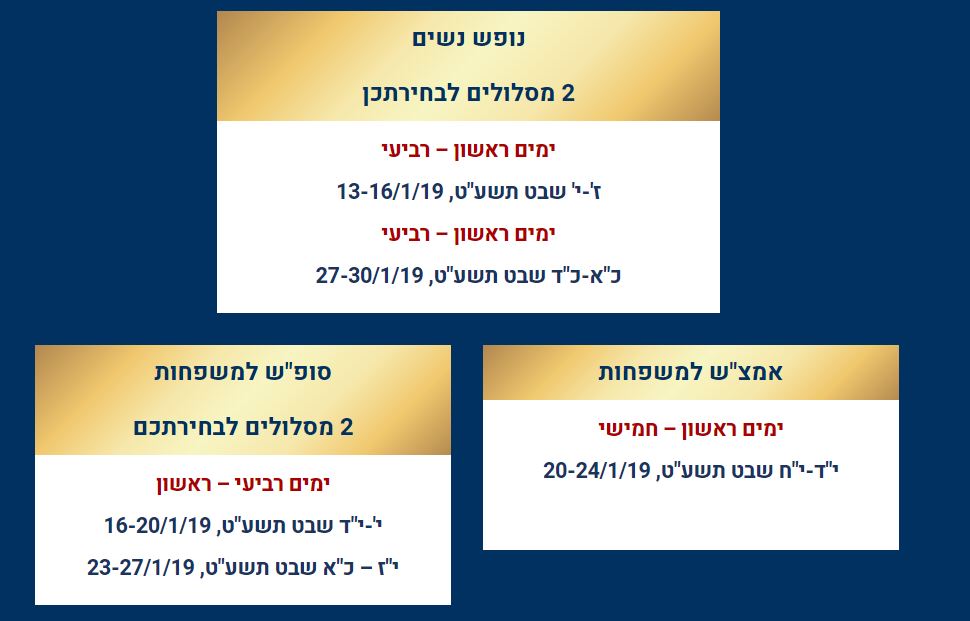 נופש נשים

2 מסלולים לבחירתכן

ימים ראשון – רביעי

ז'-י' שבט תשע"ט, 13-16/1/19

ימים ראשון – רביעי

כ"א-כ"ד שבט תשע"ט, 27-30/1/19

אמצ"ש למשפחות

ימים ראשון – חמישי

י"ד-י"ח שבט תשע"ט, 20-24/1/19

סופ"ש למשפחות

2 מסלולים לבחירתכם

ימים רביעי – ראשון

י'-י"ד שבט תשע"ט, 16-20/1/19

י"ז – כ"א שבט תשע"ט, 23-27/1/19